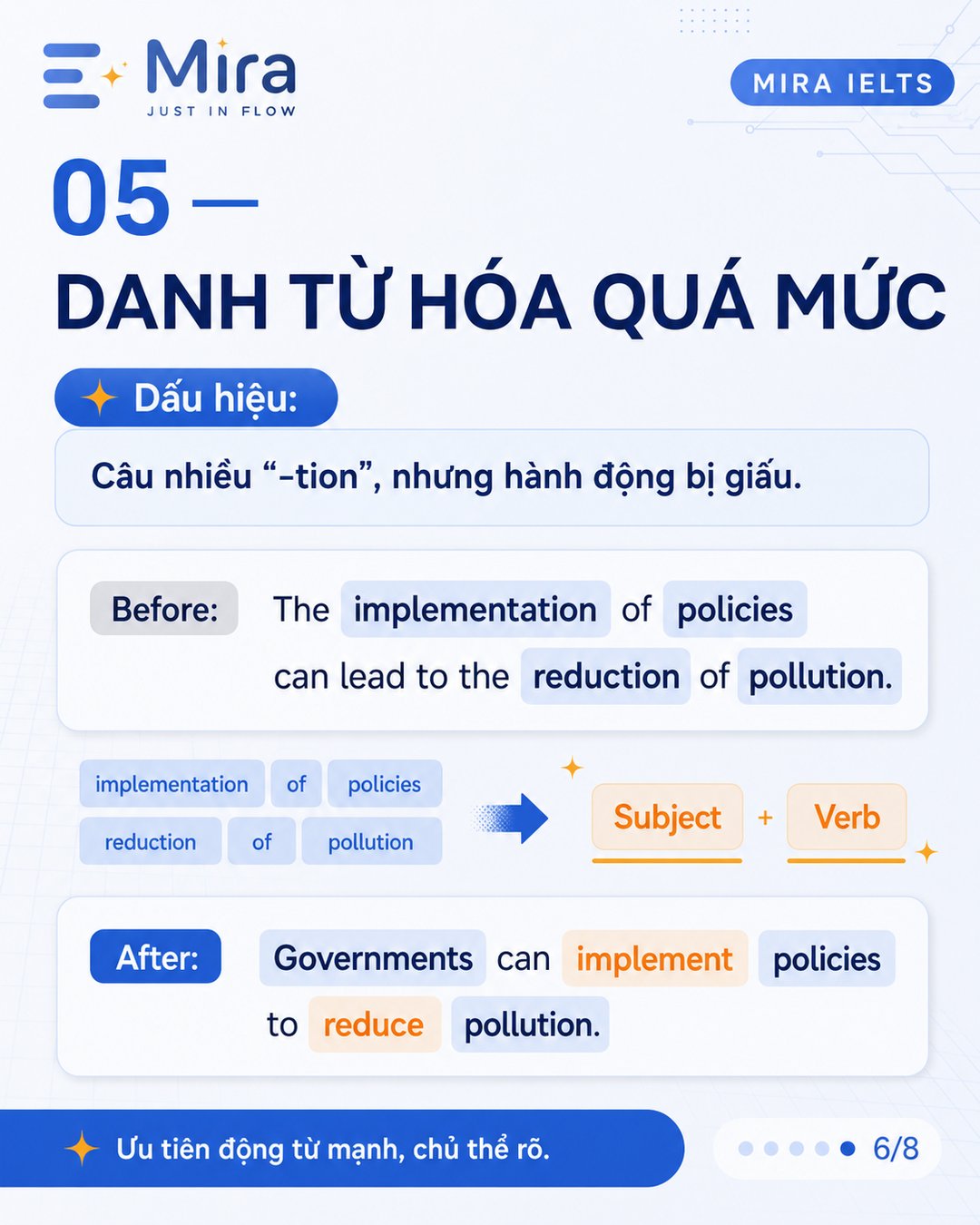 Mira
JUST IN FLOW

MIRA IELTS

05 —

DANH TỪ HÓA QUÁ MỨC

Dấu hiệu:

Câu nhiều “-tion”, nhưng hành động bị giấu.

Before: The implementation of policies can lead to the reduction of pollution.

implementation of policies
reduction of pollution

Subject + Verb

After: Governments can implement policies to reduce pollution.

Ưu tiên động từ mạnh, chủ thể rõ.

6/8